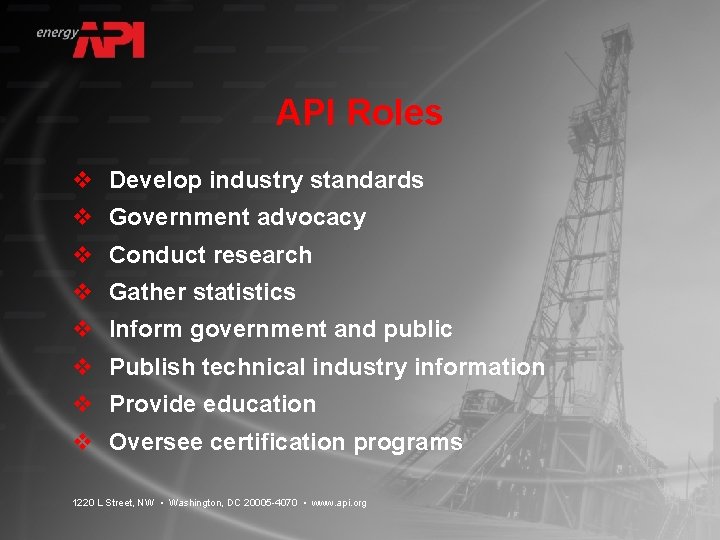 energy API

API Roles

❖ Develop industry standards
❖ Government advocacy
❖ Conduct research
❖ Gather statistics
❖ Inform government and public
❖ Publish technical industry information
❖ Provide education
❖ Oversee certification programs

1220 L Street, NW • Washington, DC 20005-4070 • www.api.org